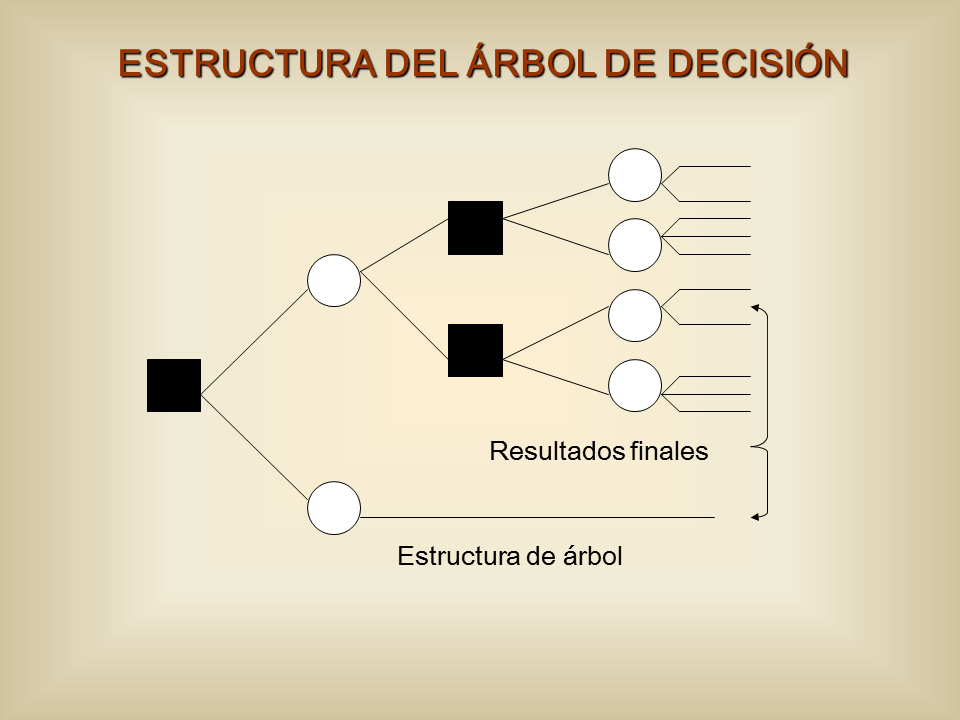 ESTRUCTURA DEL ÁRBOL DE DECISIÓN

Resultados finales

Estructura de árbol